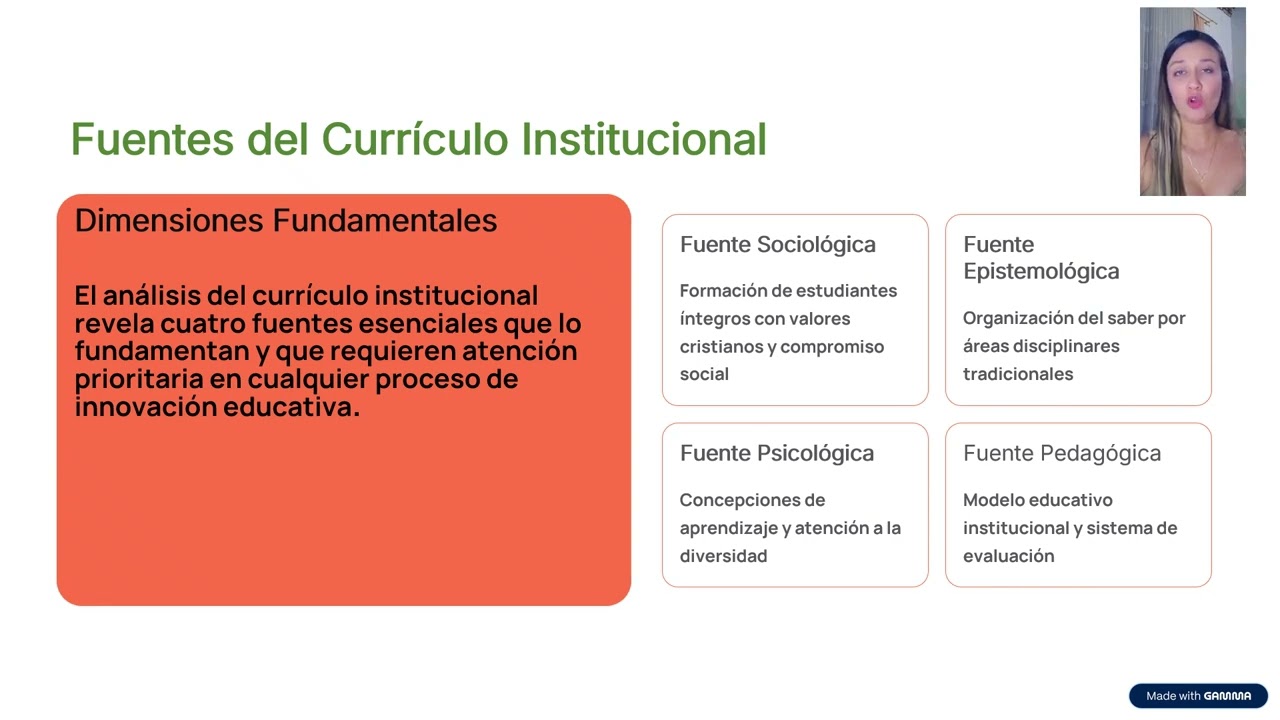 Fuentes del Currículo Institucional

Dimensiones Fundamentales

El análisis del currículo institucional revela cuatro fuentes esenciales que lo fundamentan y que requieren atención prioritaria en cualquier proceso de innovación educativa.

Fuente Sociológica

Formación de estudiantes íntegros con valores cristianos y compromiso social

Fuente Epistemológica

Organización del saber por áreas disciplinares tradicionales

Fuente Psicológica

Concepciones de aprendizaje y atención a la diversidad

Fuente Pedagógica

Modelo educativo institucional y sistema de evaluación

Made with GAMMA